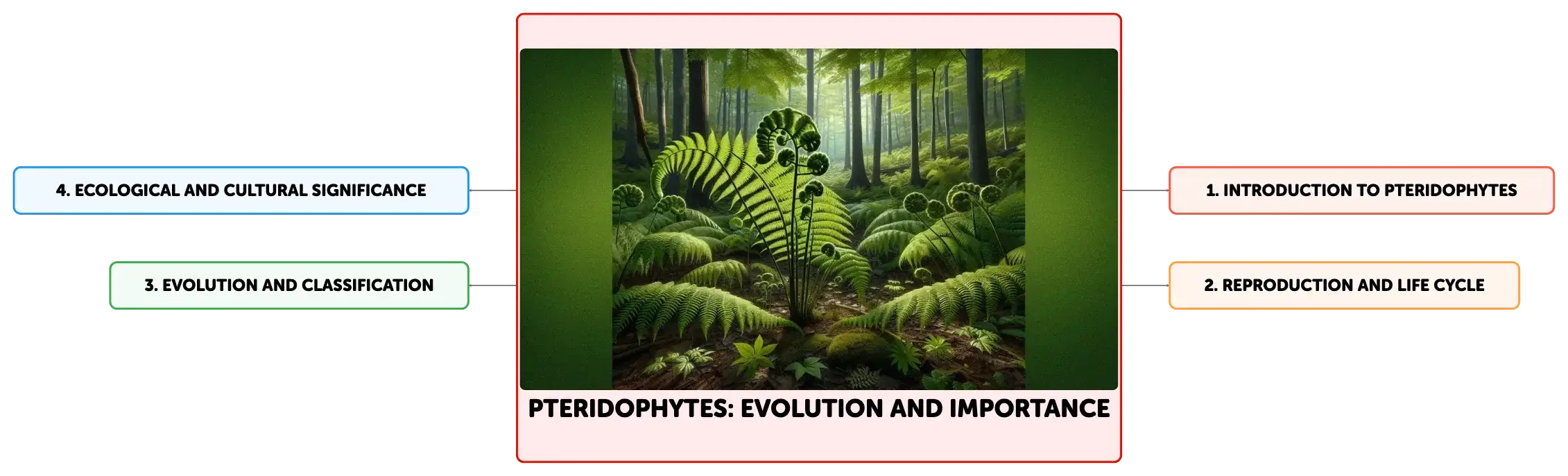 PTERIDOPHYTES: EVOLUTION AND IMPORTANCE

1. INTRODUCTION TO PTERIDOPHYTES

2. REPRODUCTION AND LIFE CYCLE

3. EVOLUTION AND CLASSIFICATION

4. ECOLOGICAL AND CULTURAL SIGNIFICANCE